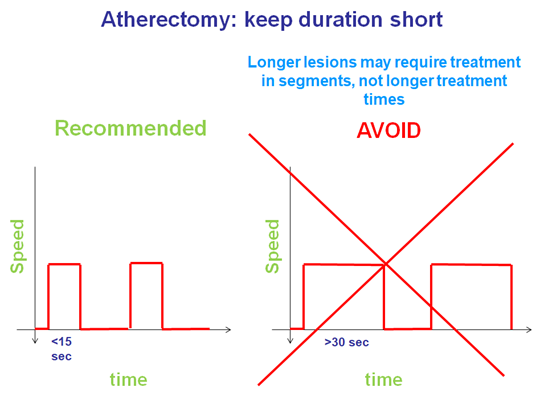 Atherectomy: keep duration short

Longer lesions may require treatment in segments, not longer treatment times

Recommended

Speed

<15 sec

time

AVOID

Speed

>30 sec

time